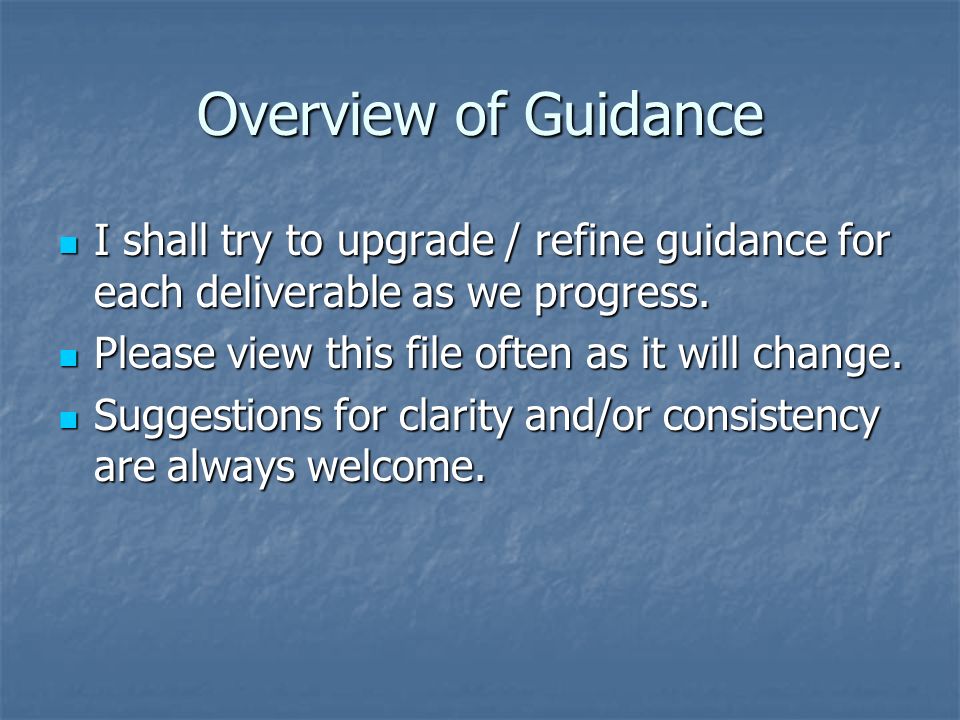 Overview of Guidance

- I shall try to upgrade / refine guidance for each deliverable as we progress.
- Please view this file often as it will change.
- Suggestions for clarity and/or consistency are always welcome.